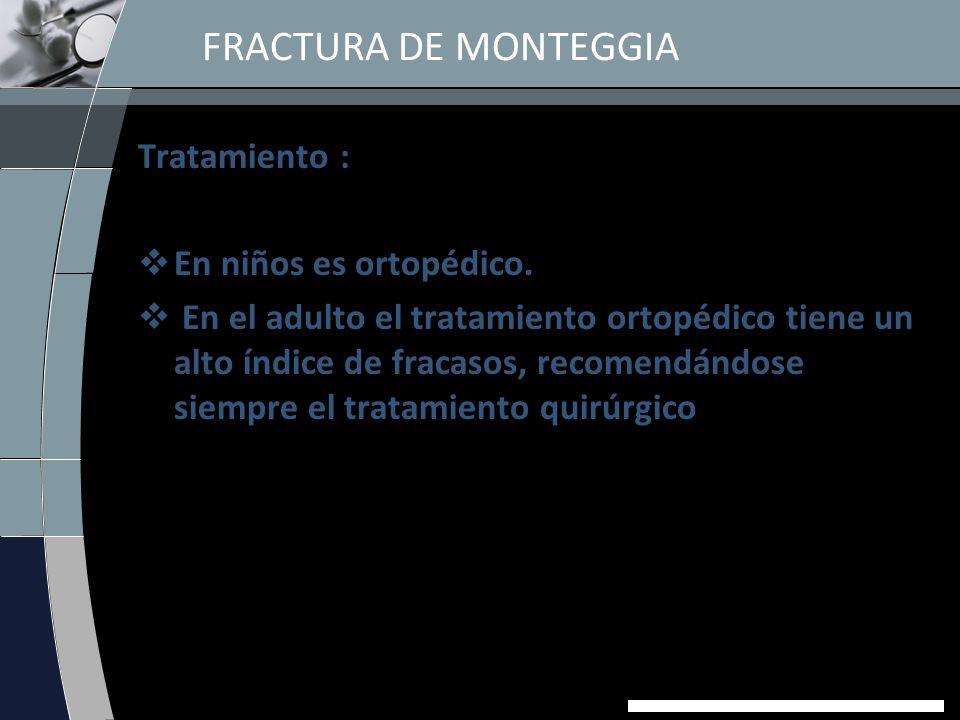 FRACTURA DE MONTEGGIA

Tratamiento :

❖ En niños es ortopédico.

❖ En el adulto el tratamiento ortopédico tiene un alto índice de fracasos, recomendándose siempre el tratamiento quirúrgico